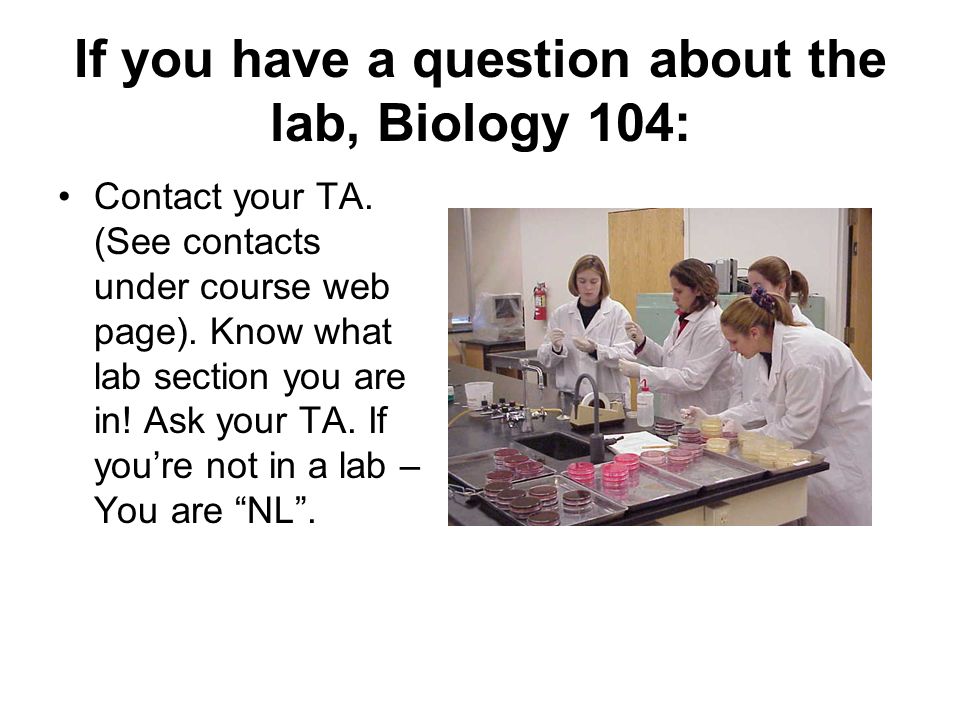 If you have a question about the lab, Biology 104:

• Contact your TA. (See contacts under course web page). Know what lab section you are in! Ask your TA. If you're not in a lab – You are "NL".